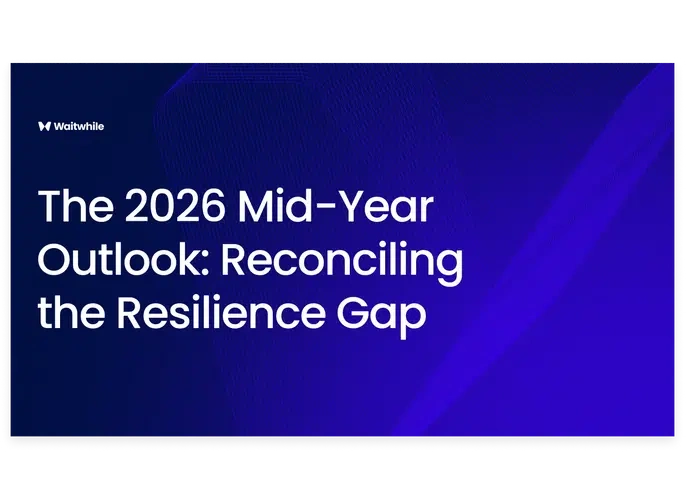 Waitwhile

The 2026 Mid-Year Outlook: Reconciling the Resilience Gap